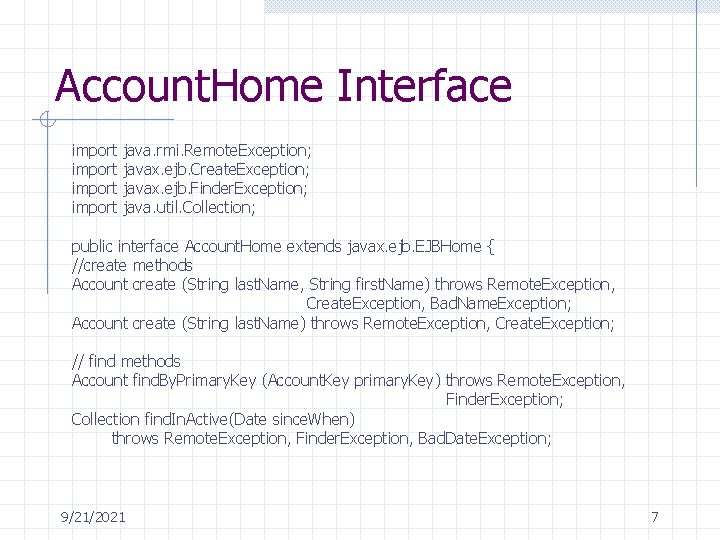 AccountHome Interface

import java.rmi.RemoteException;
import javax.ejb.CreateException;
import javax.ejb.FinderException;
import java.util.Collection;

public interface AccountHome extends javax.ejb.EJBHome {
//create methods
Account create (String lastName, String firstName) throws RemoteException, CreateException, BadNameException;
Account create (String lastName) throws RemoteException, CreateException;

// find methods
Account findByPrimaryKey (AccountKey primaryKey) throws RemoteException, FinderException;
Collection findInActive(Date sinceWhen)
throws RemoteException, FinderException, BadDateException;

9/21/2021

7